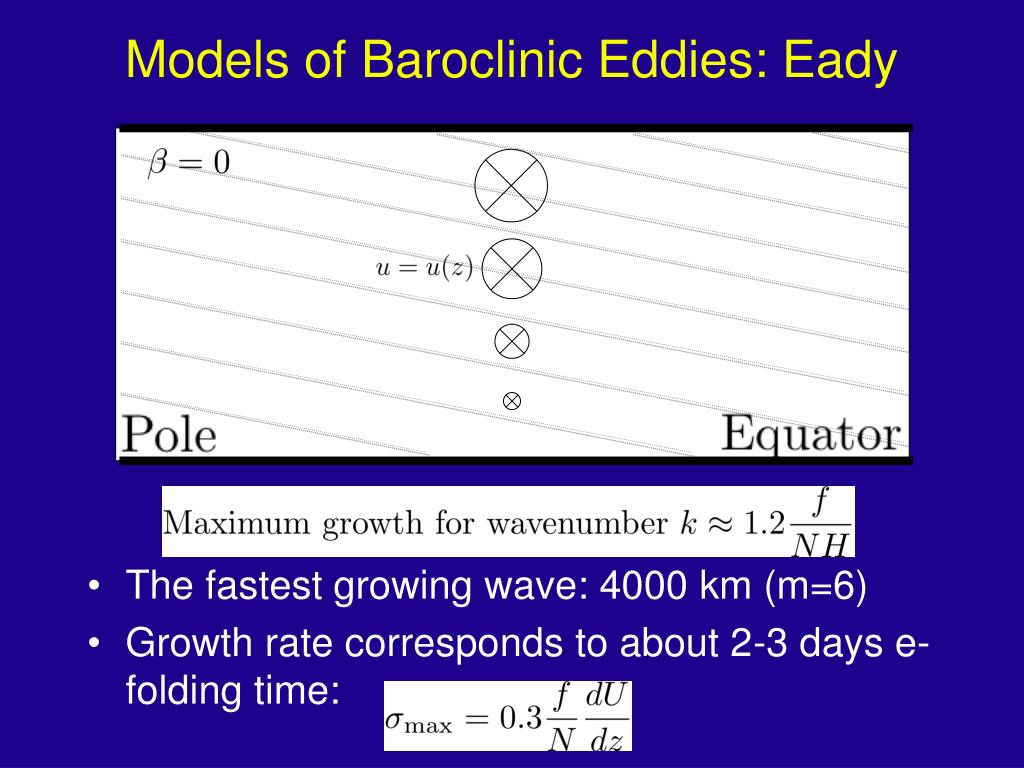 Models of Baroclinic Eddies: Eady

$\beta = 0$

$u = u(z)$

Pole

Equator

Maximum growth for wavenumber $k \approx 1.2\frac{f}{NH}$

• The fastest growing wave: 4000 km (m=6)

• Growth rate corresponds to about 2-3 days e-folding time: $\sigma_{\max} = 0.3\frac{f}{N}\frac{dU}{dz}$